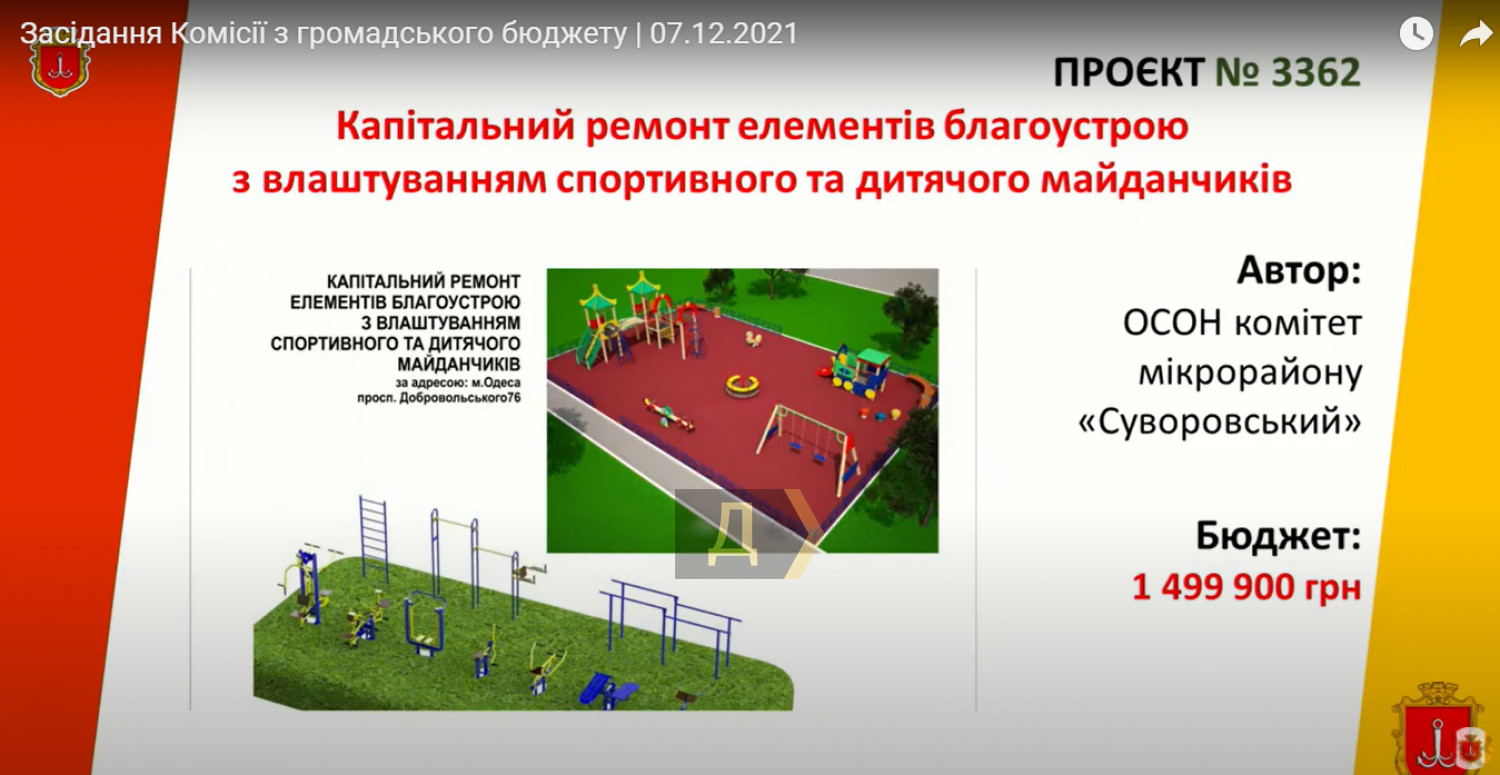 Засідання Комісії з громадського бюджету | 07.12.2021

ПРОЄКТ № 3362

Капітальний ремонт елементів благоустрою з влаштуванням спортивного та дитячого майданчиків

КАПІТАЛЬНИЙ РЕМОНТ ЕЛЕМЕНТІВ БЛАГОУСТРОЮ З ВЛАШТУВАННЯМ СПОРТИВНОГО ТА ДИТЯЧОГО МАЙДАНЧИКІВ
за адресою: м.Одеса просп. Добровольського76

Д

Автор:
ОСОН комітет мікрорайону «Суворовський»

Бюджет:
1 499 900 грн